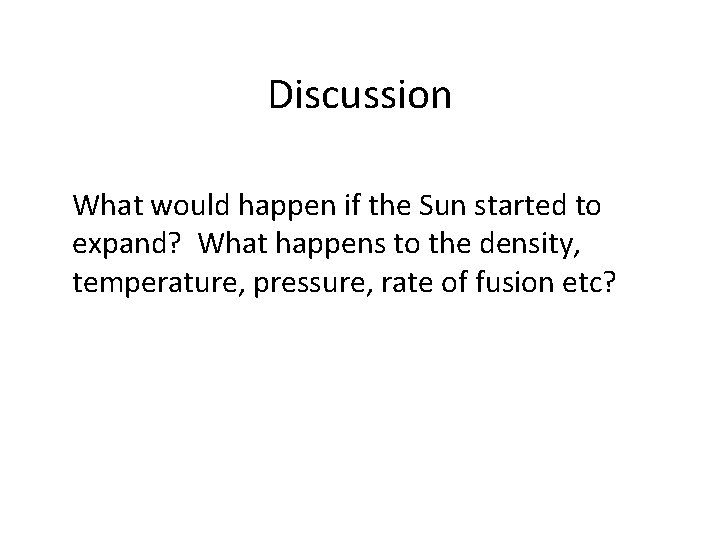 Discussion

What would happen if the Sun started to expand? What happens to the density, temperature, pressure, rate of fusion etc?